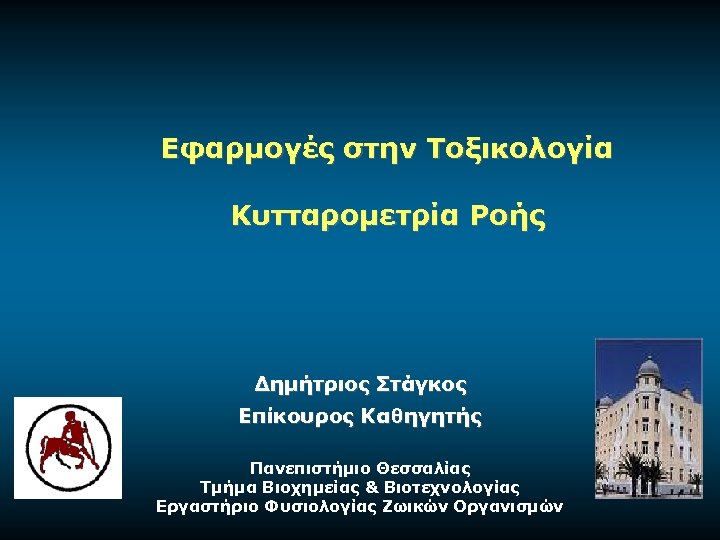 Εφαρμογές στην Τοξικολογία

Κυτταρομετρία Ροής

Δημήτριος Στάγκος
Επίκουρος Καθηγητής

Πανεπιστήμιο Θεσσαλίας
Τμήμα Βιοχημείας & Βιοτεχνολογίας
Εργαστήριο Φυσιολογίας Ζωικών Οργανισμών